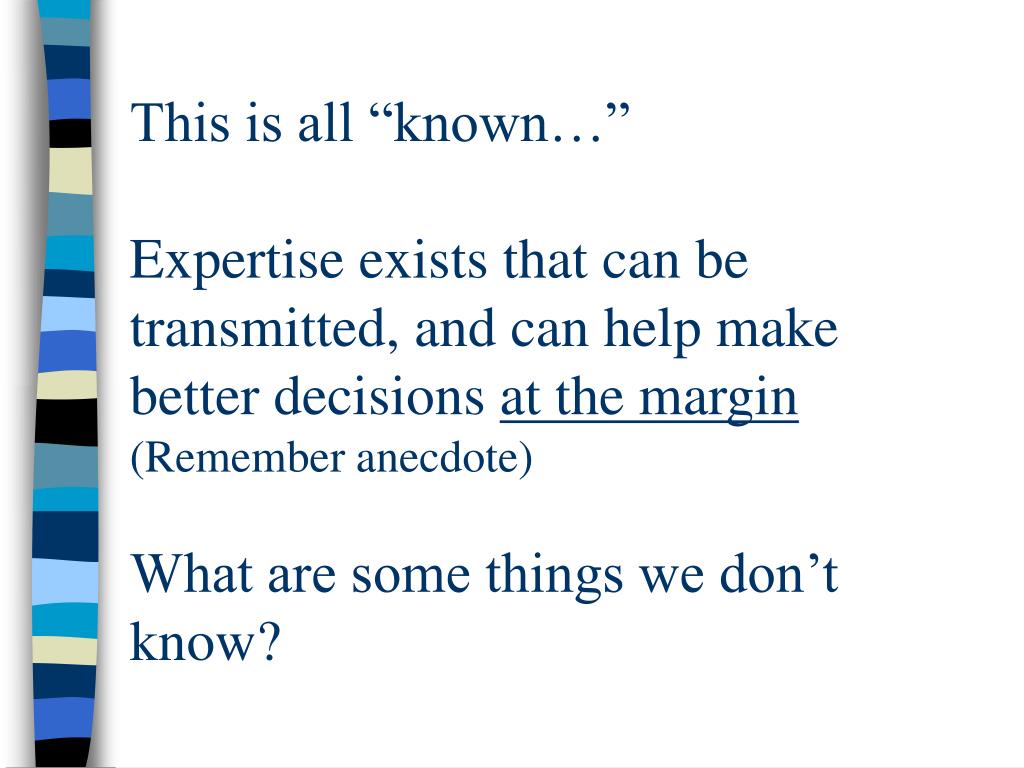 This is all “known…”

Expertise exists that can be transmitted, and can help make better decisions at the margin (Remember anecdote)

What are some things we don’t know?